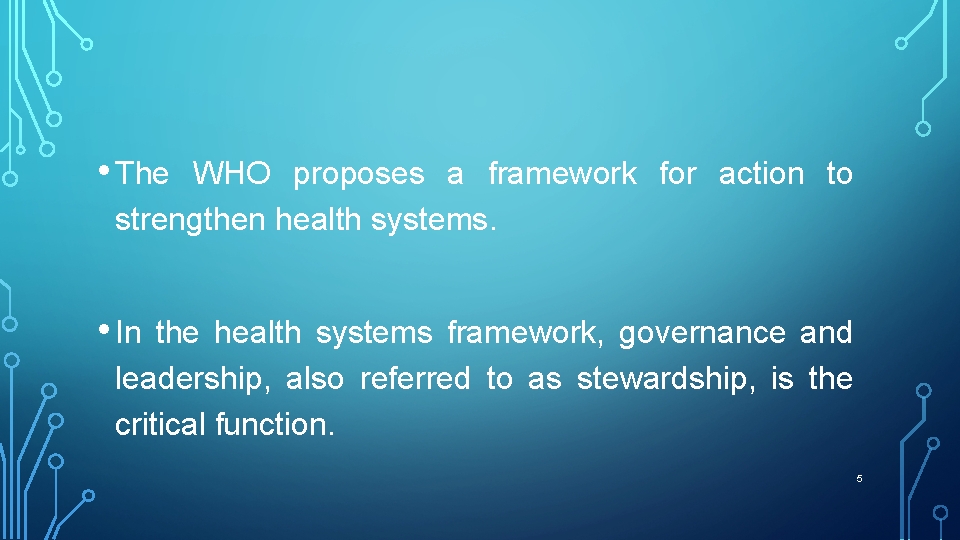 • The WHO proposes a framework for action to strengthen health systems.

• In the health systems framework, governance and leadership, also referred to as stewardship, is the critical function.

5